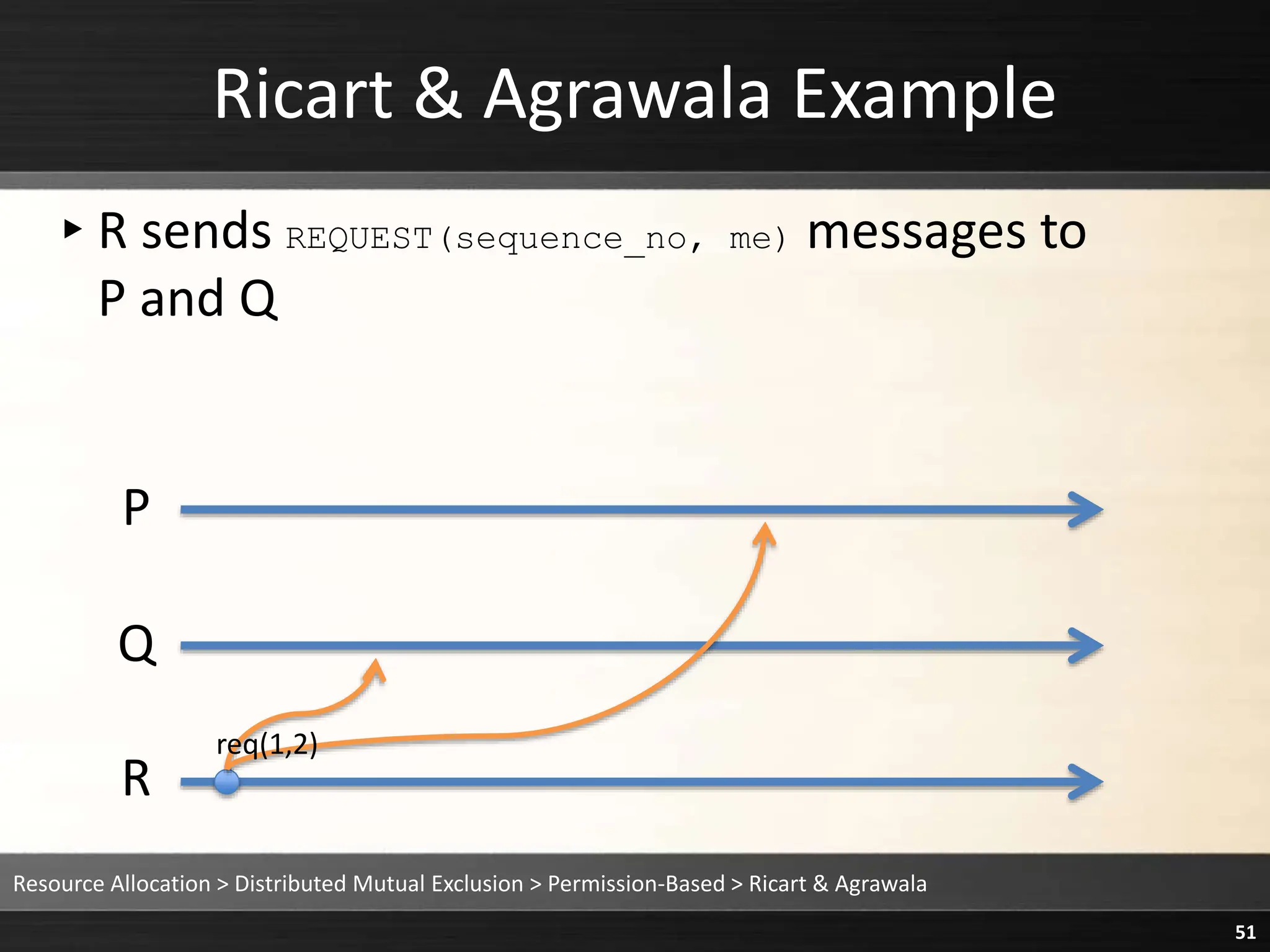 Ricart & Agrawala Example

▸ R sends REQUEST(sequence_no, me) messages to P and Q

P

Q

req(1,2)

R

Resource Allocation > Distributed Mutual Exclusion > Permission-Based > Ricart & Agrawala

51